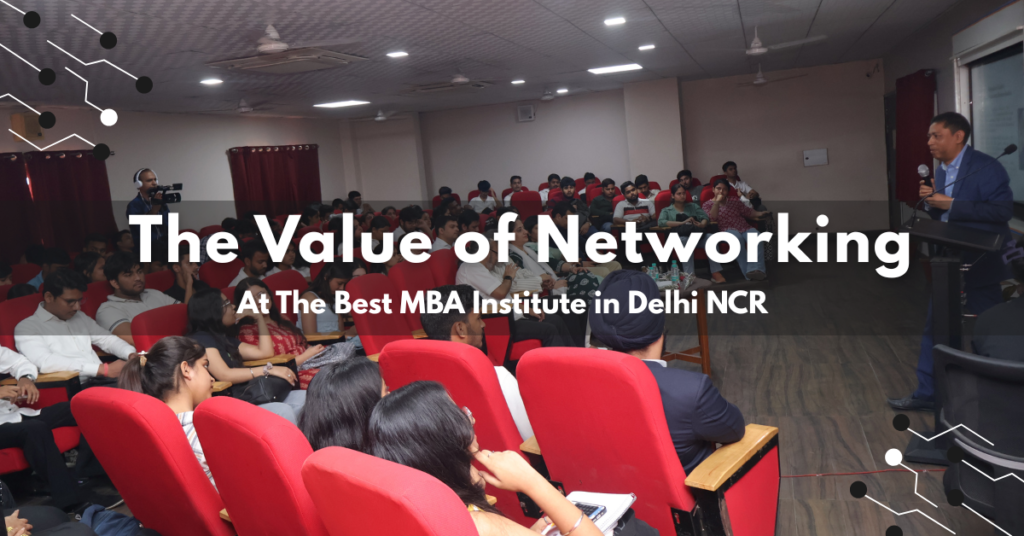 The Value of Networking
At The Best MBA Institute in Delhi NCR